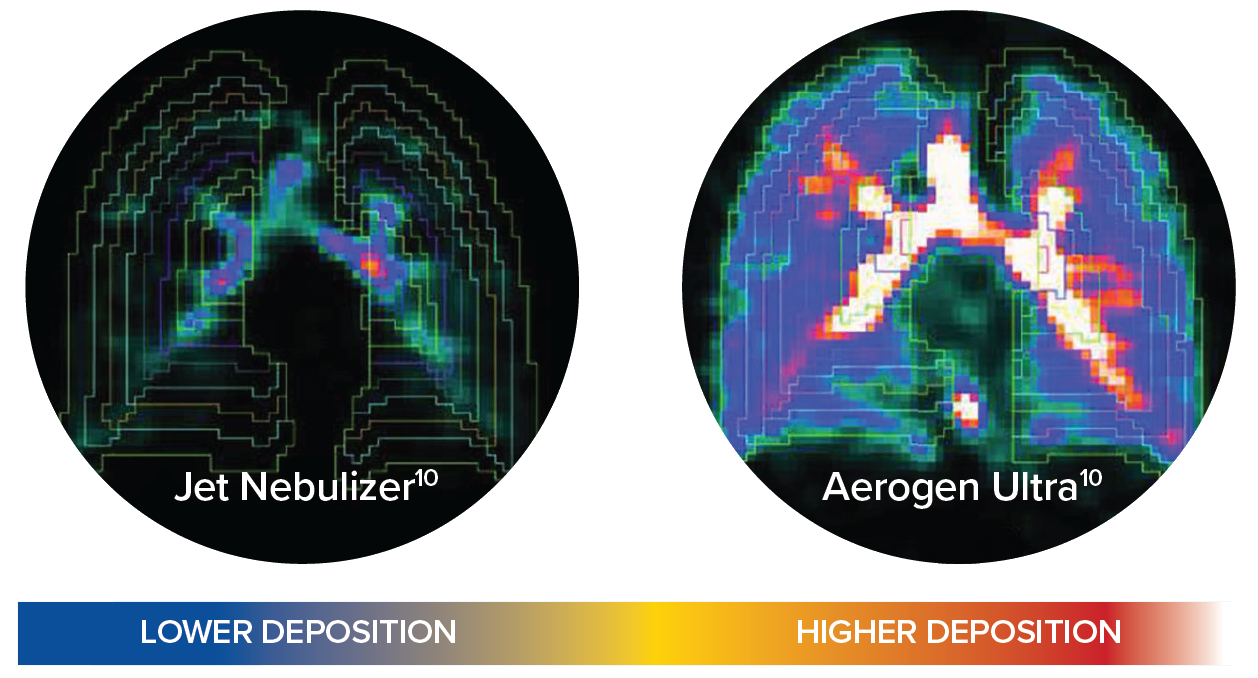 Jet Nebulizer$^{10}$

Aerogen Ultra$^{10}$

LOWER DEPOSITION

HIGHER DEPOSITION